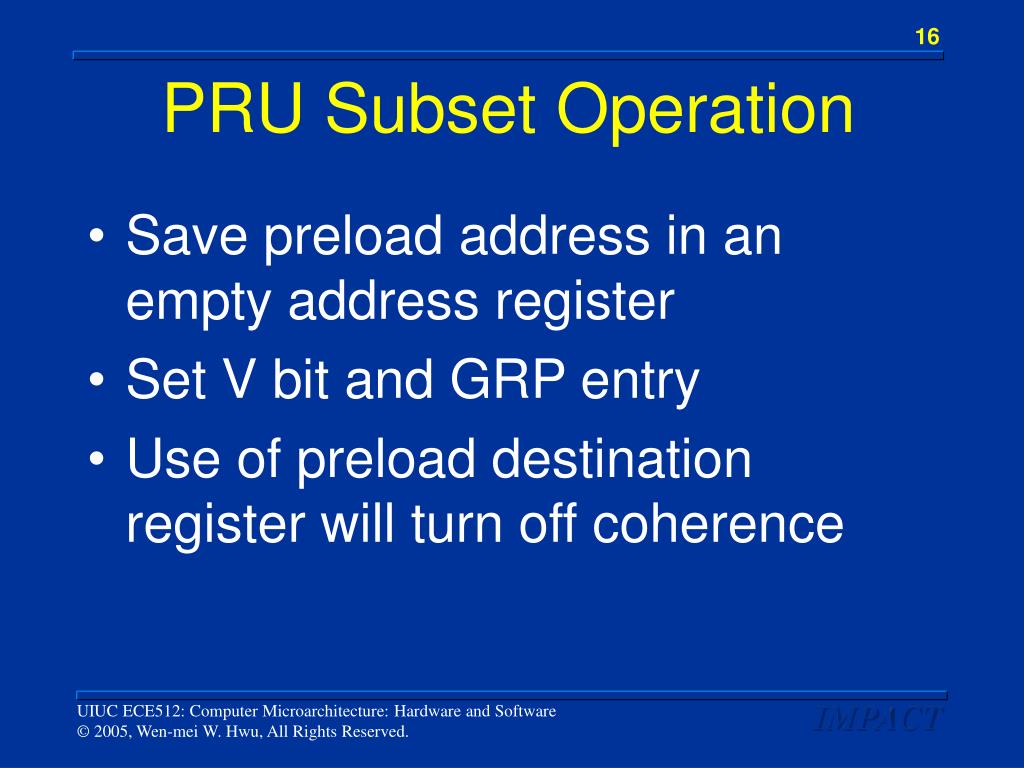 16

PRU Subset Operation

• Save preload address in an empty address register
• Set V bit and GRP entry
• Use of preload destination register will turn off coherence

UIUC ECE512: Computer Microarchitecture: Hardware and Software
© 2005, Wen-mei W. Hwu, All Rights Reserved.

IMPACT